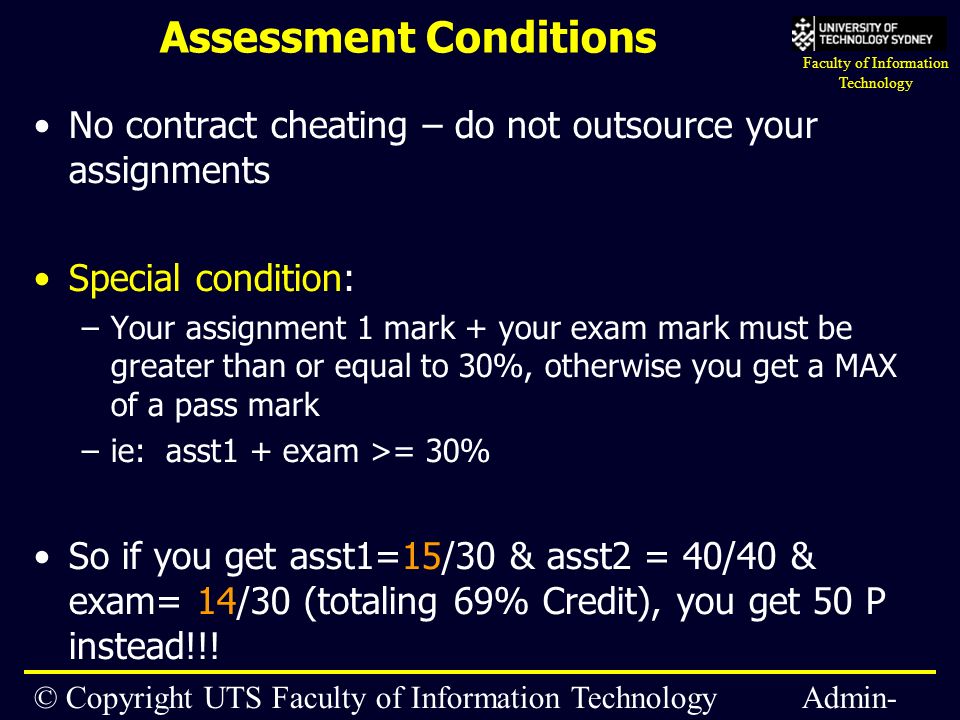 Assessment Conditions

UNIVERSITY OF TECHNOLOGY SYDNEY

Faculty of Information Technology

• No contract cheating – do not outsource your assignments

• Special condition:
– Your assignment 1 mark + your exam mark must be greater than or equal to 30%, otherwise you get a MAX of a pass mark
– ie: asst1 + exam >= 30%

• So if you get asst1=15/30 & asst2 = 40/40 & exam= 14/30 (totaling 69% Credit), you get 50 P instead!!!

© Copyright UTS Faculty of Information Technology Admin-